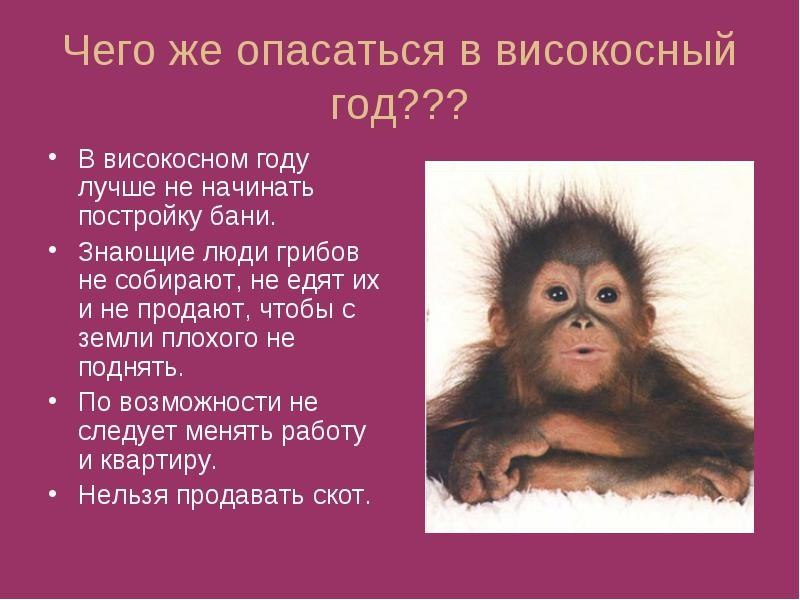 Чего же опасаться в високосный год???

• В високосном году лучше не начинать постройку бани.
• Знающие люди грибов не собирают, не едят их и не продают, чтобы с земли плохого не поднять.
• По возможности не следует менять работу и квартиру.
• Нельзя продавать скот.